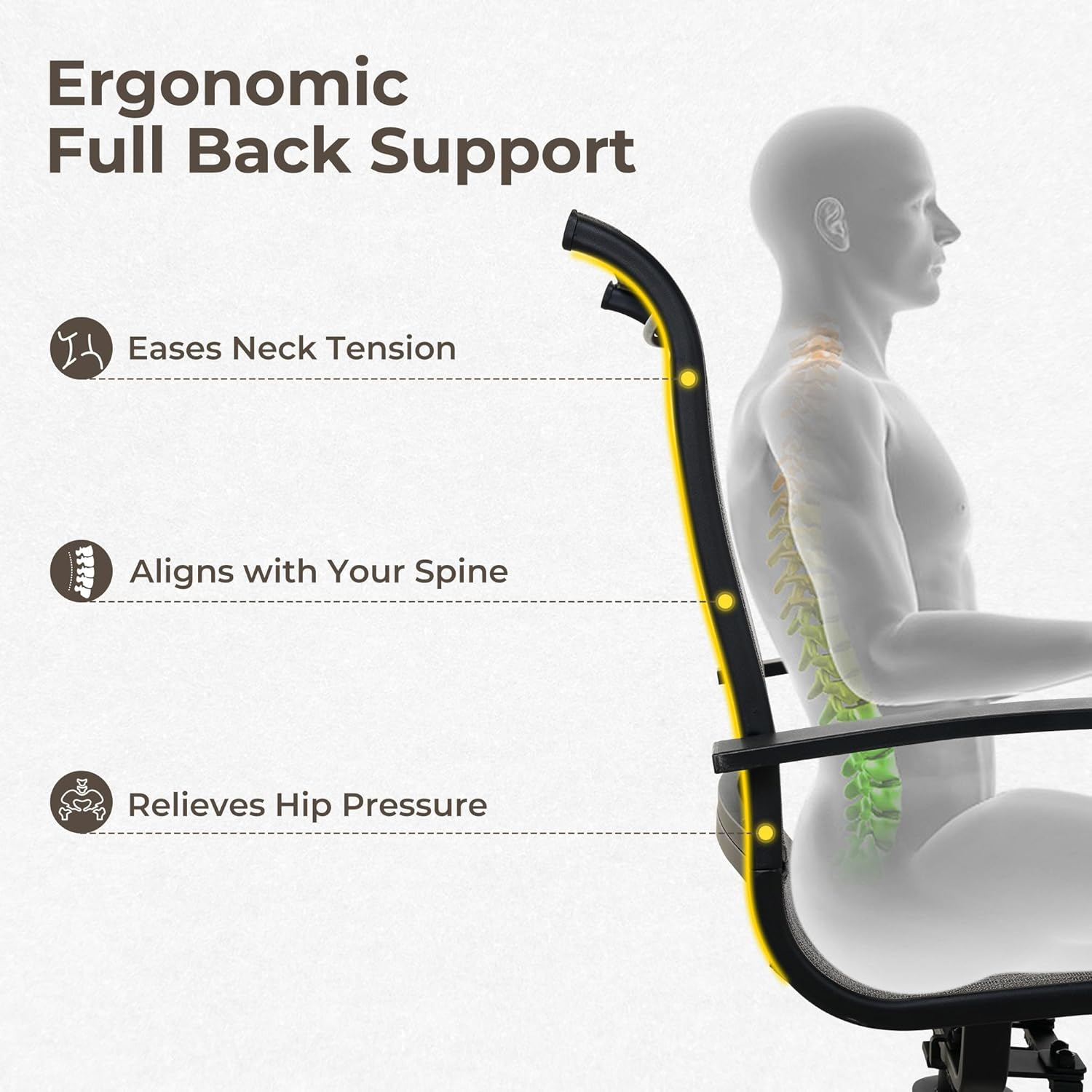 Ergonomic
Full Back Support

Eases Neck Tension

Aligns with Your Spine

Relieves Hip Pressure